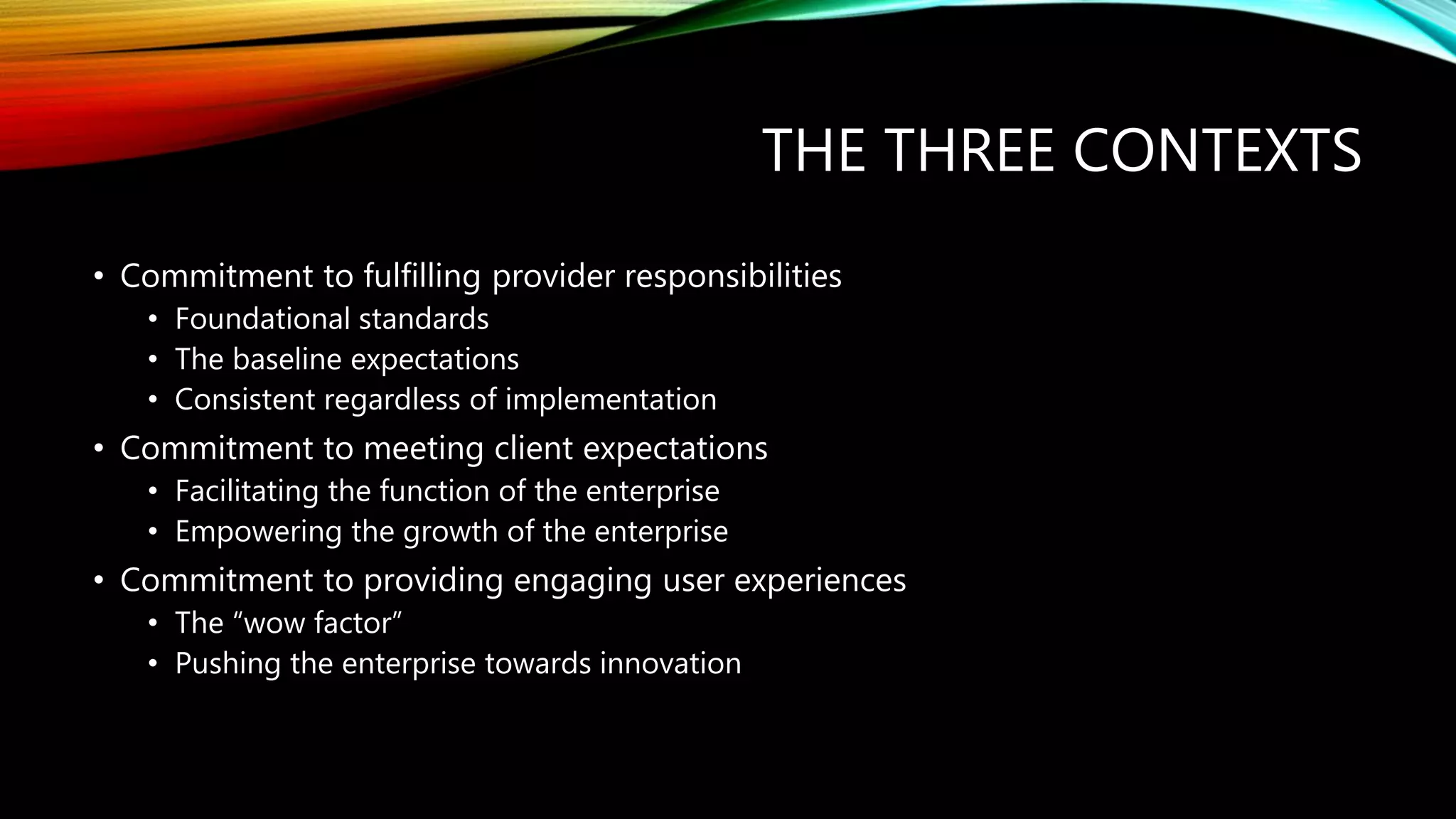 THE THREE CONTEXTS

• Commitment to fulfilling provider responsibilities
  • Foundational standards
  • The baseline expectations
  • Consistent regardless of implementation
• Commitment to meeting client expectations
  • Facilitating the function of the enterprise
  • Empowering the growth of the enterprise
• Commitment to providing engaging user experiences
  • The “wow factor”
  • Pushing the enterprise towards innovation